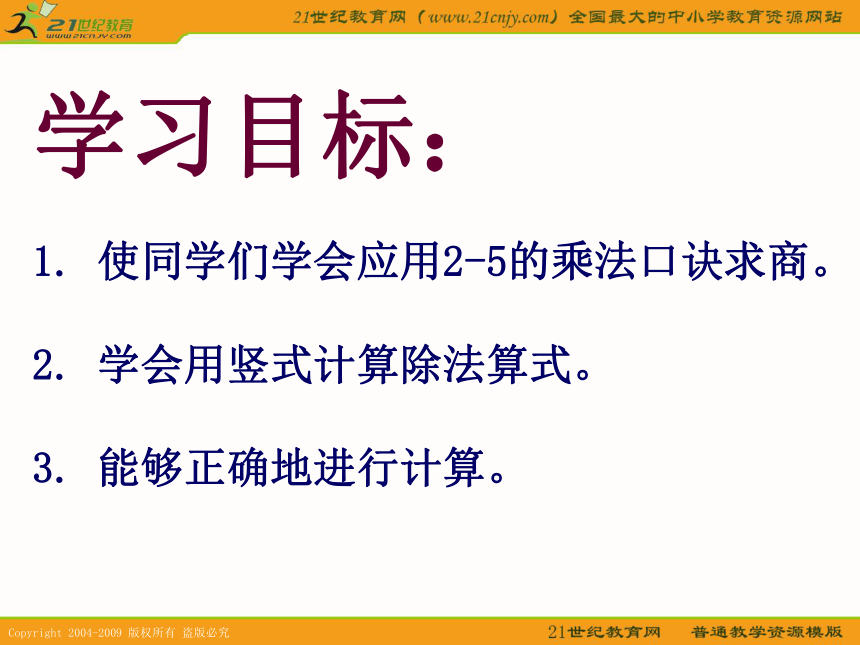 21世纪教育
www.21cnjy.com

21世纪教育网（www.21cnjy.com）全国最大的中小学教育资源网站

学习目标：

1. 使同学们学会应用2-5的乘法口诀求商。

2. 学会用竖式计算除法算式。

3. 能够正确地进行计算。

Copyright 2004-2009 版权所有 盗版必究

21世纪教育网 普通教学资源模版